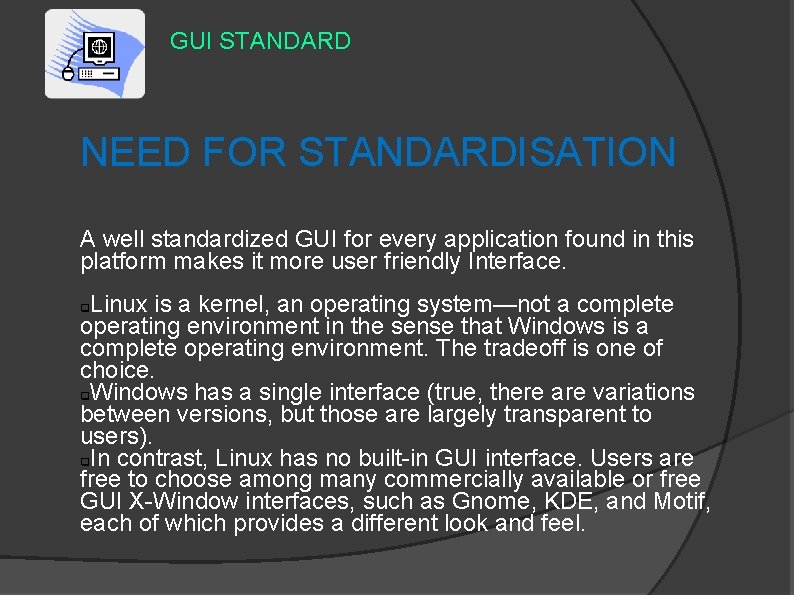 GUI STANDARD

NEED FOR STANDARDISATION

A well standardized GUI for every application found in this platform makes it more user friendly Interface.

□Linux is a kernel, an operating system—not a complete operating environment in the sense that Windows is a complete operating environment. The tradeoff is one of choice.
□Windows has a single interface (true, there are variations between versions, but those are largely transparent to users).
□In contrast, Linux has no built-in GUI interface. Users are free to choose among many commercially available or free GUI X-Window interfaces, such as Gnome, KDE, and Motif, each of which provides a different look and feel.